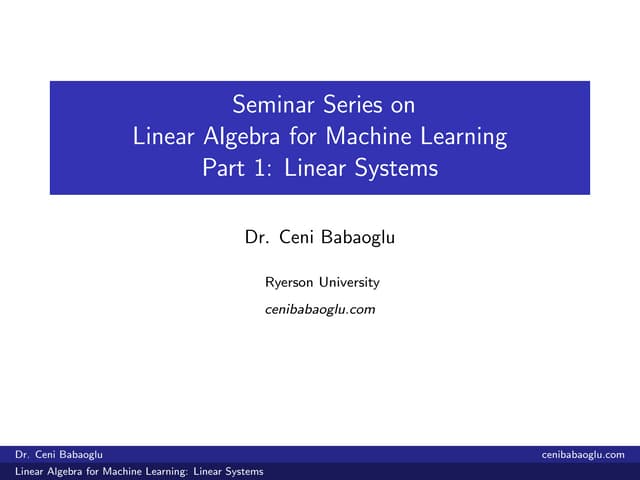 Seminar Series on
Linear Algebra for Machine Learning
Part 1: Linear Systems

Dr. Ceni Babaoglu

Ryerson University

cenibabaoglu.com

Dr. Ceni Babaoglu cenibabaoglu.com

Linear Algebra for Machine Learning: Linear Systems